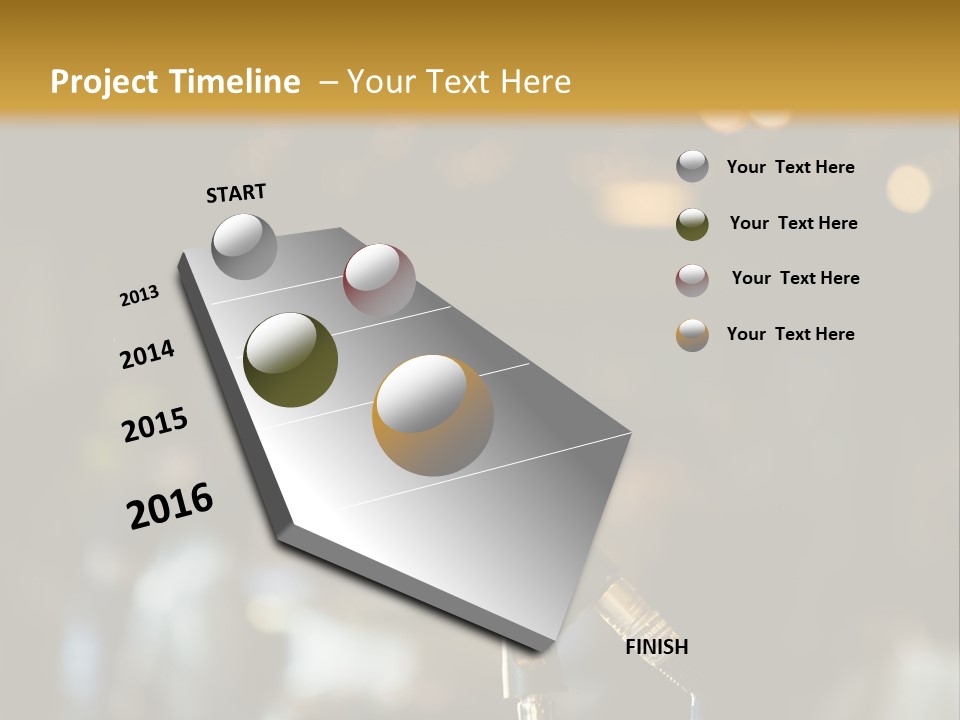 Project Timeline – Your Text Here

START

2013

2014

2015

2016

FINISH

Your Text Here

Your Text Here

Your Text Here

Your Text Here